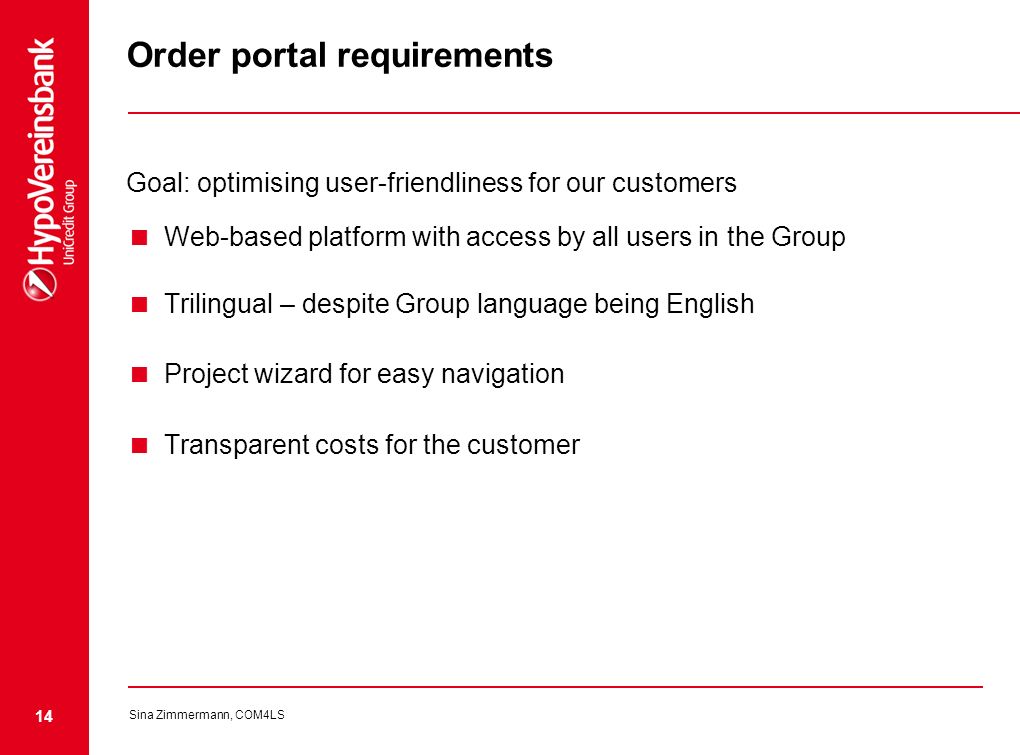 HypoVereinsbank
UniCredit Group

Order portal requirements

Goal: optimising user-friendliness for our customers

Web-based platform with access by all users in the Group

Trilingual – despite Group language being English

Project wizard for easy navigation

Transparent costs for the customer

14

Sina Zimmermann, COM4LS